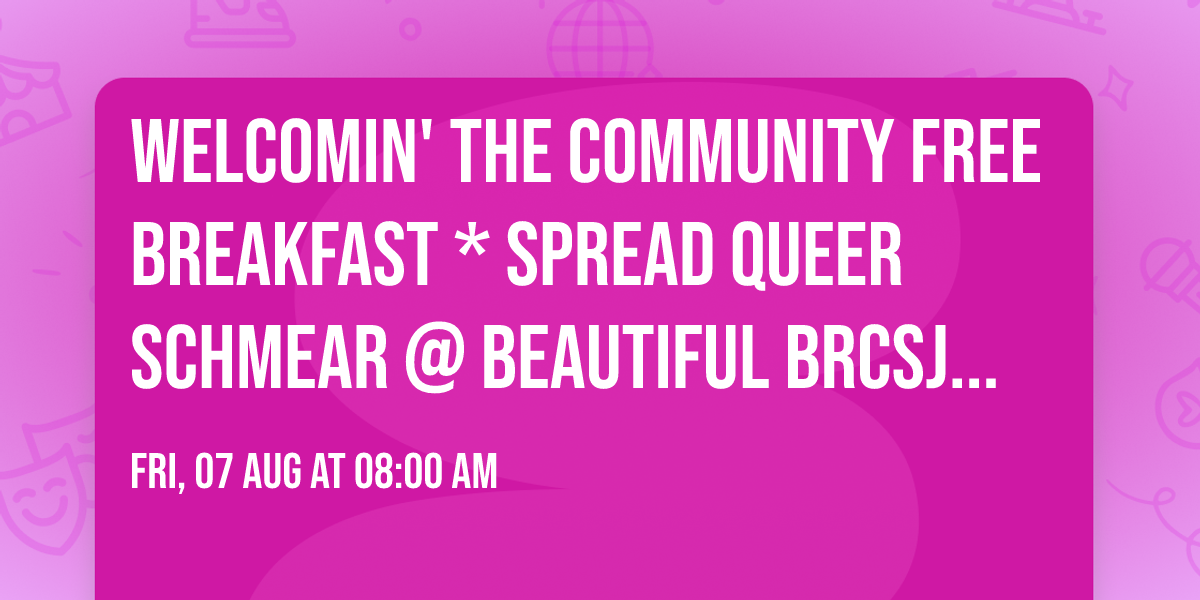 WELCOMIN' THE COMMUNITY FREE BREAKFAST * SPREAD QUEER SCHMEAR @ BEAUTIFUL BRCSJ...

FRI, 07 AUG AT 08:00 AM